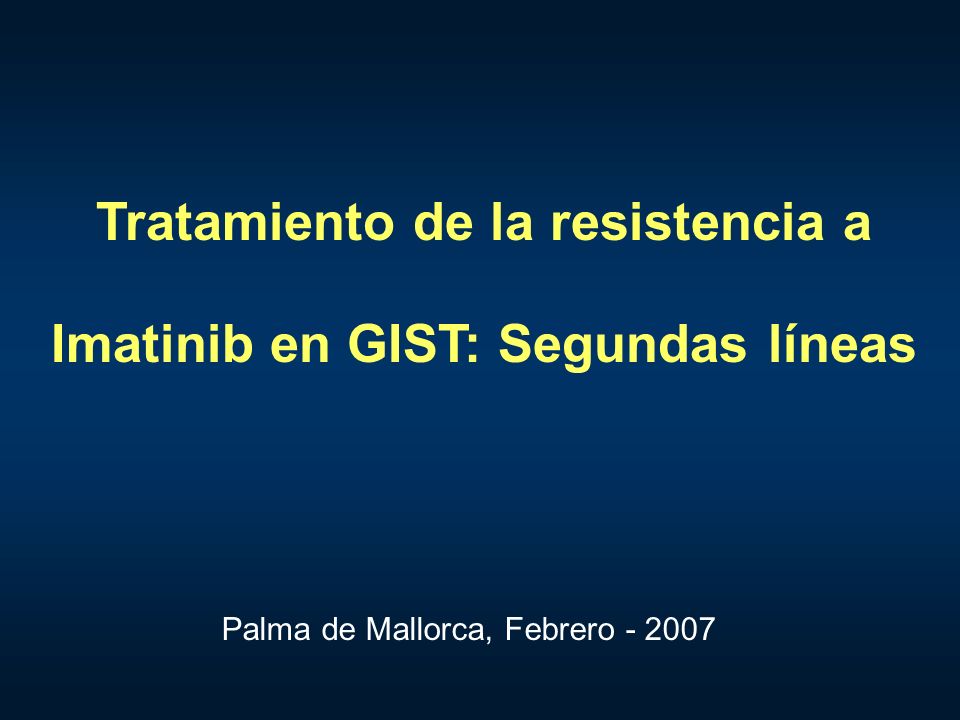 Tratamiento de la resistencia a

Imatinib en GIST: Segundas líneas

Palma de Mallorca, Febrero - 2007